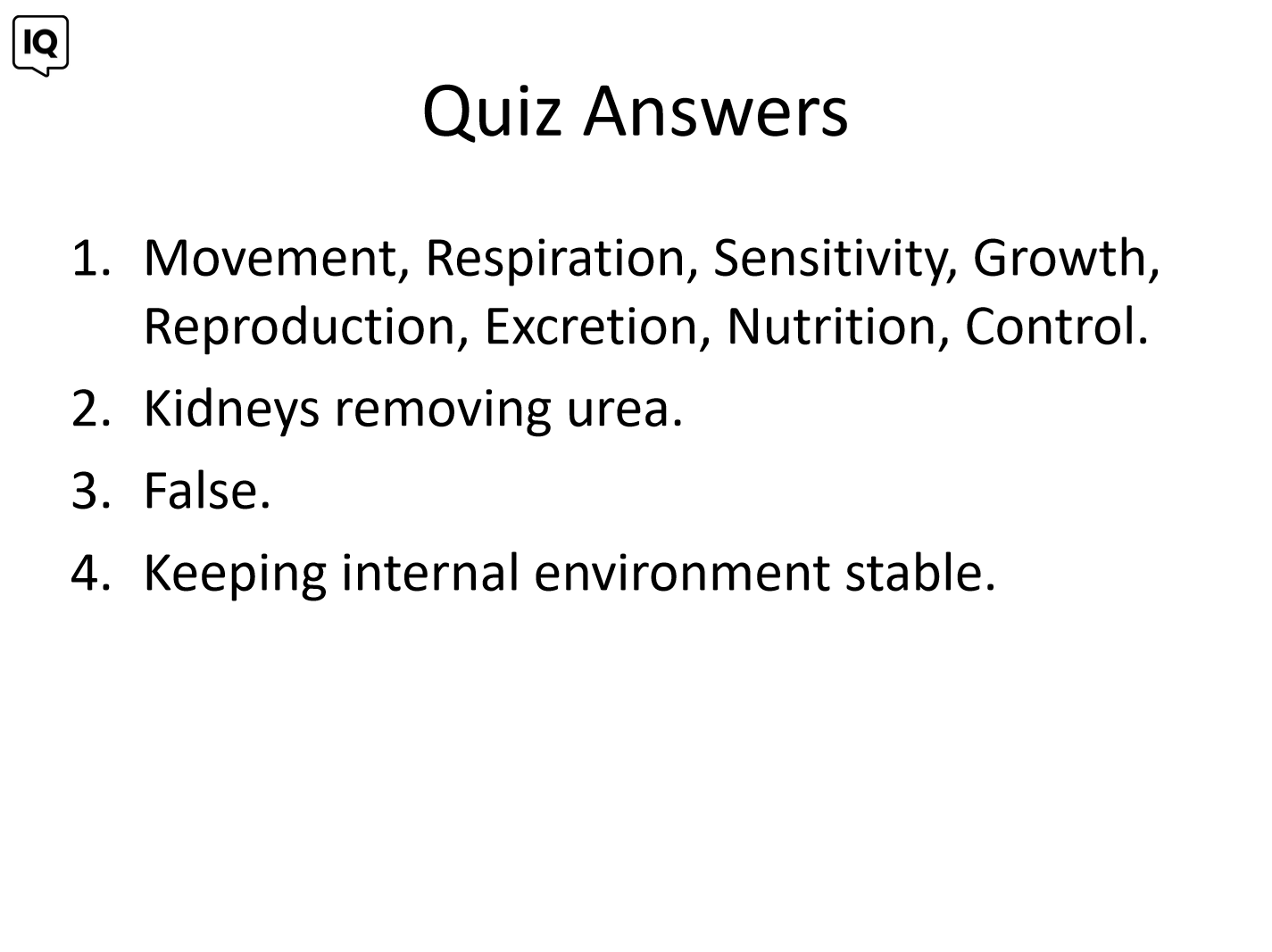 IQ

Quiz Answers

1. Movement, Respiration, Sensitivity, Growth, Reproduction, Excretion, Nutrition, Control.
2. Kidneys removing urea.
3. False.
4. Keeping internal environment stable.